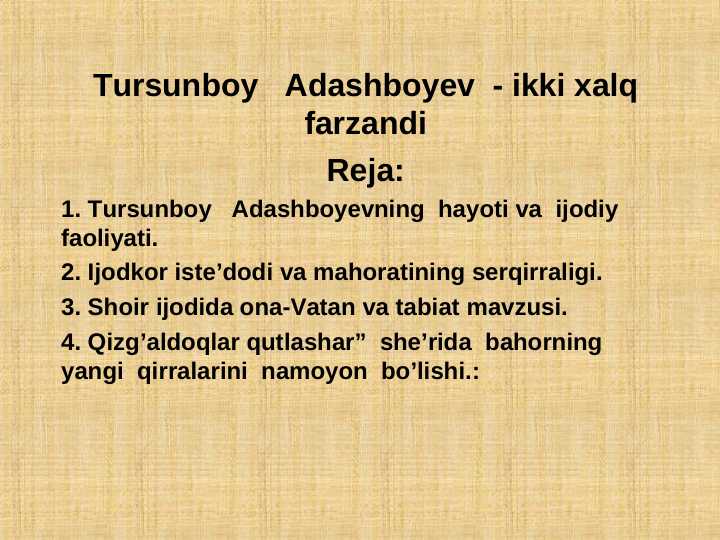 Tursunboy Adashboyev - ikki xalq farzandi

Reja:

1. Tursunboy Adashboyevning hayoti va ijodiy faoliyati.

2. Ijodkor iste’dodi va mahoratining serqirraligi.

3. Shoir ijodida ona-Vatan va tabiat mavzusi.

4. Qizg’aldoqlar qutlashar” she’rida bahorning yangi qirralarini namoyon bo’lishi.: